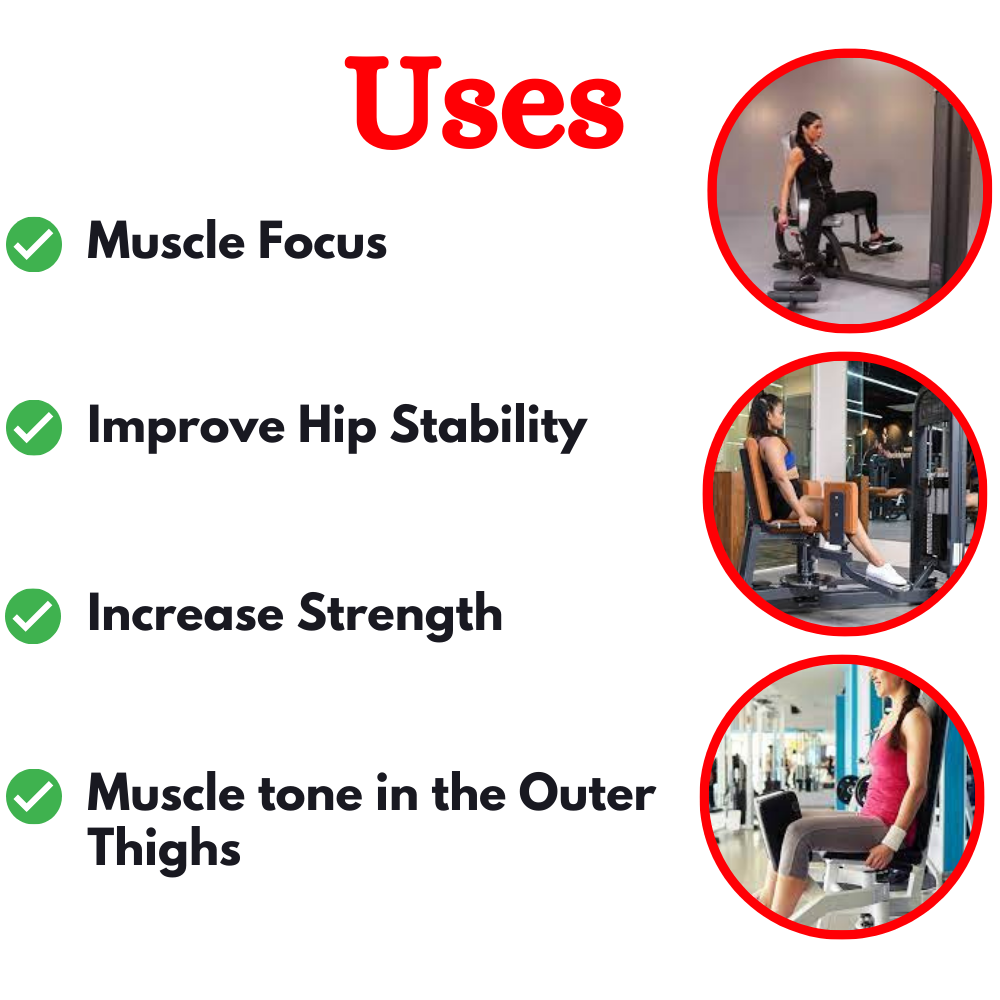 Uses

Muscle Focus

Improve Hip Stability

Increase Strength

Muscle tone in the Outer Thighs